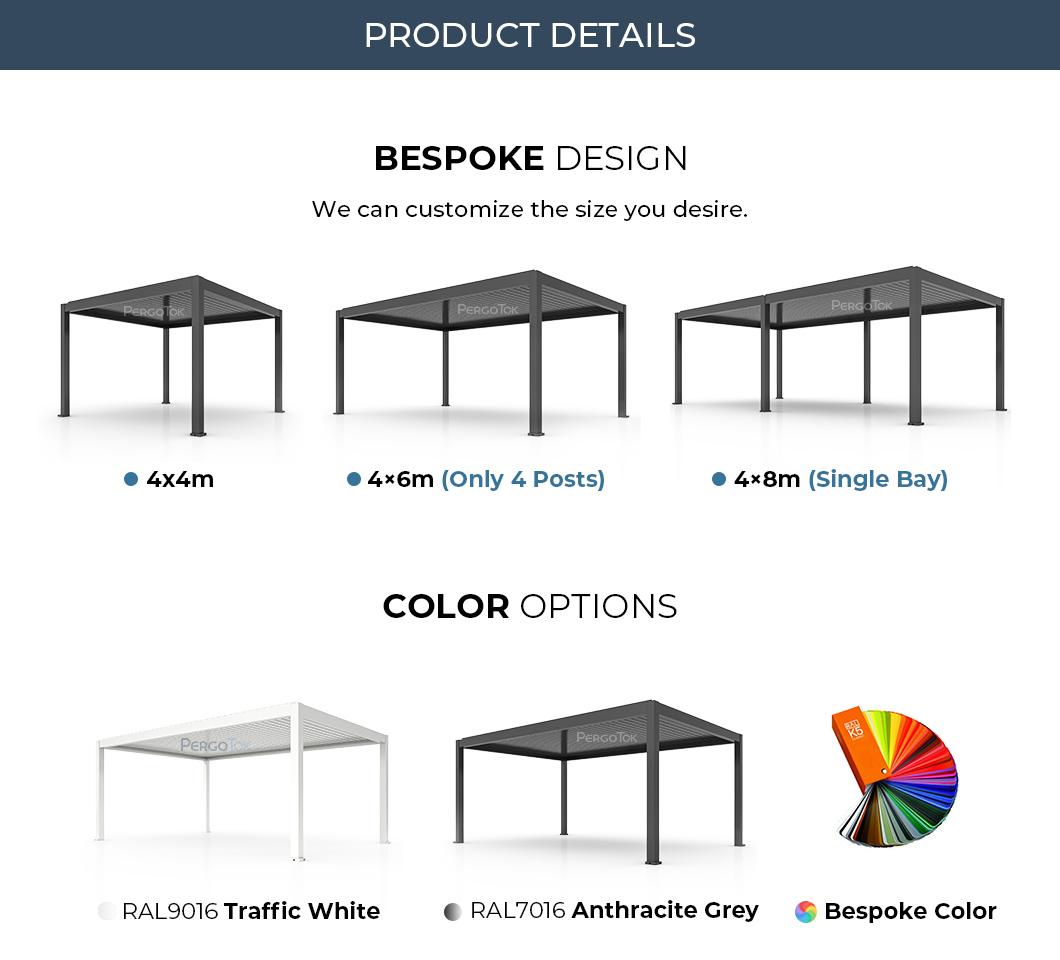 PRODUCT DETAILS

BESPOKE DESIGN

We can customize the size you desire.

PERGOTOK

PERGOTOK

PERGOTOK

4x4m

4×6m (Only 4 Posts)

4×8m (Single Bay)

COLOR OPTIONS

PERGOTOK

PERGOTOK

RAL K5

RAL9016 Traffic White

RAL7016 Anthracite Grey

Bespoke Color